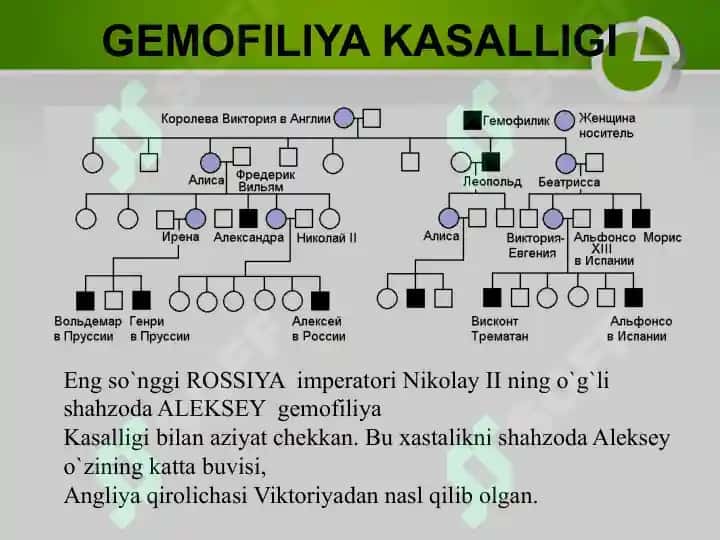 GEMOFILIYA KASALLIGI

Королева Виктория в Англии

Гемофилик

Женщина носитель

Алиса

Фредерик Вильям

Леопольд

Беатрисса

Ирена

Александра

Николай II

Алиса

Виктория-Евгения

Альфонсо XIII в Испании

Морис

Вольдемар в Пруссии

Генри в Пруссии

Алексей в России

Висконт Трематан

Альфонсо в Испании

Eng so`nggi ROSSIYA imperatori Nikolay II ning o`g`li shahzoda ALEKSEY gemofiliya
Kasalligi bilan aziyat chekkan. Bu xastalikni shahzoda Aleksey o`zining katta buvisi,
Angliya qirolichasi Viktoriyadan nasl qilib olgan.